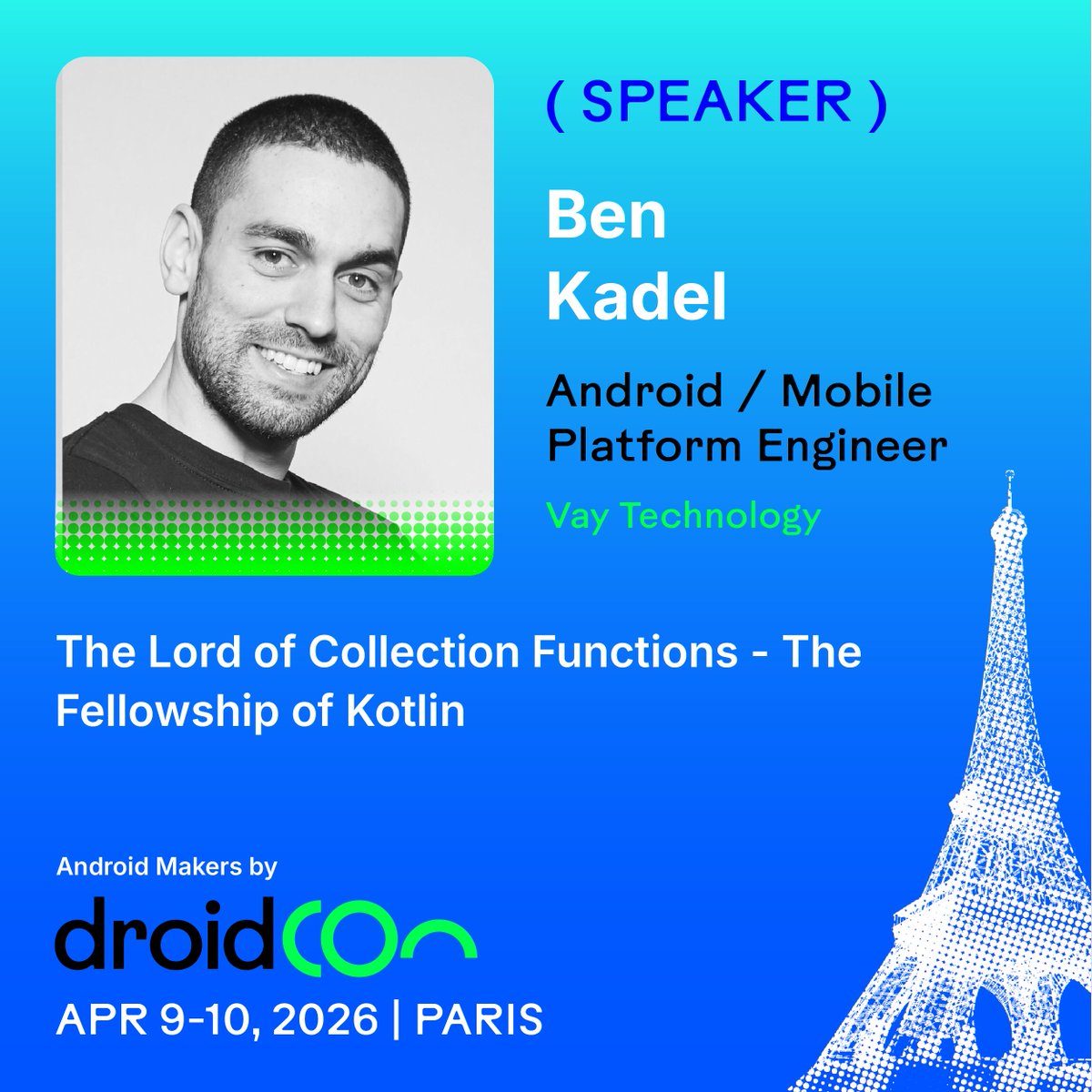 ( SPEAKER )

Ben
Kadel

Android / Mobile Platform Engineer

Vay Technology

The Lord of Collection Functions - The Fellowship of Kotlin

Android Makers by

droidcon

APR 9-10, 2026 | PARIS